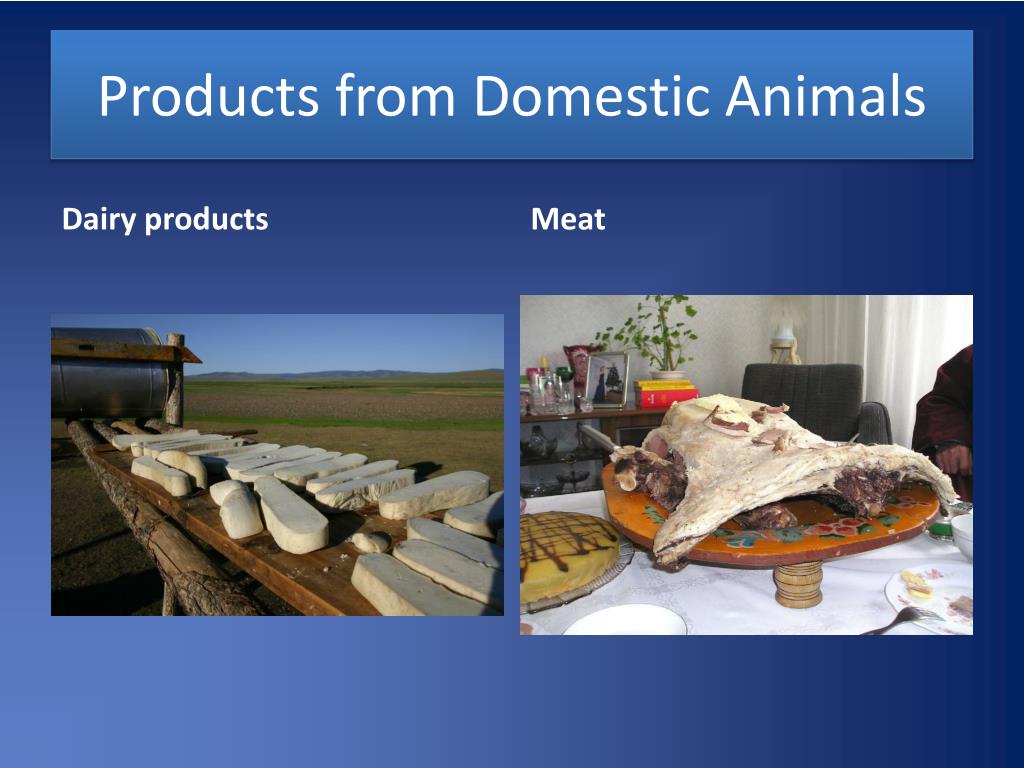 Products from Domestic Animals

Dairy products

Meat